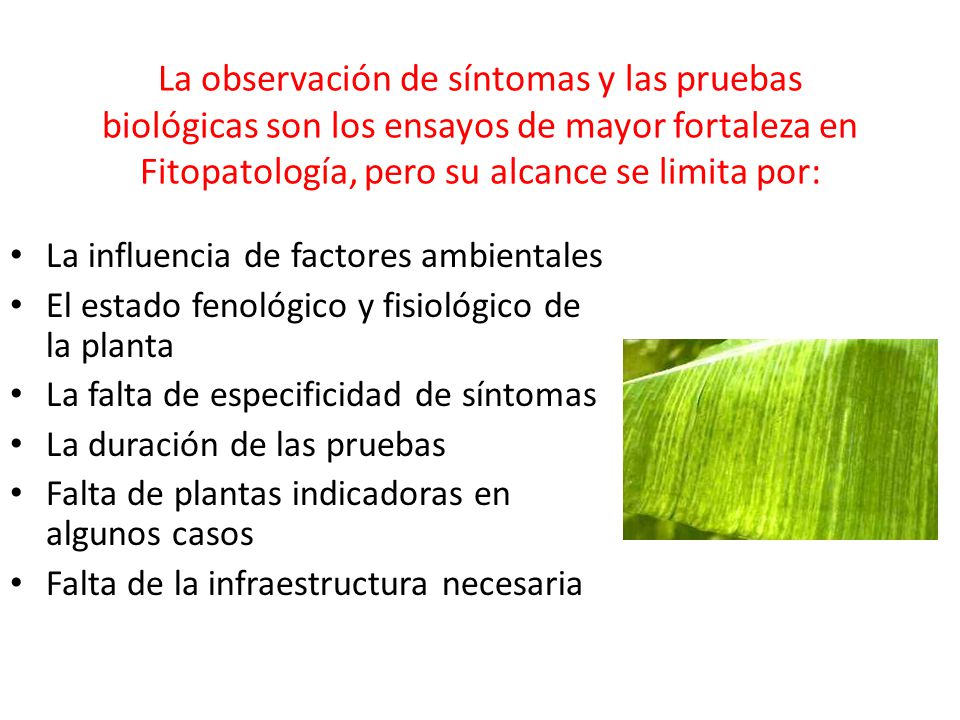 La observación de síntomas y las pruebas biológicas son los ensayos de mayor fortaleza en Fitopatología, pero su alcance se limita por:

• La influencia de factores ambientales
• El estado fenológico y fisiológico de la planta
• La falta de especificidad de síntomas
• La duración de las pruebas
• Falta de plantas indicadoras en algunos casos
• Falta de la infraestructura necesaria